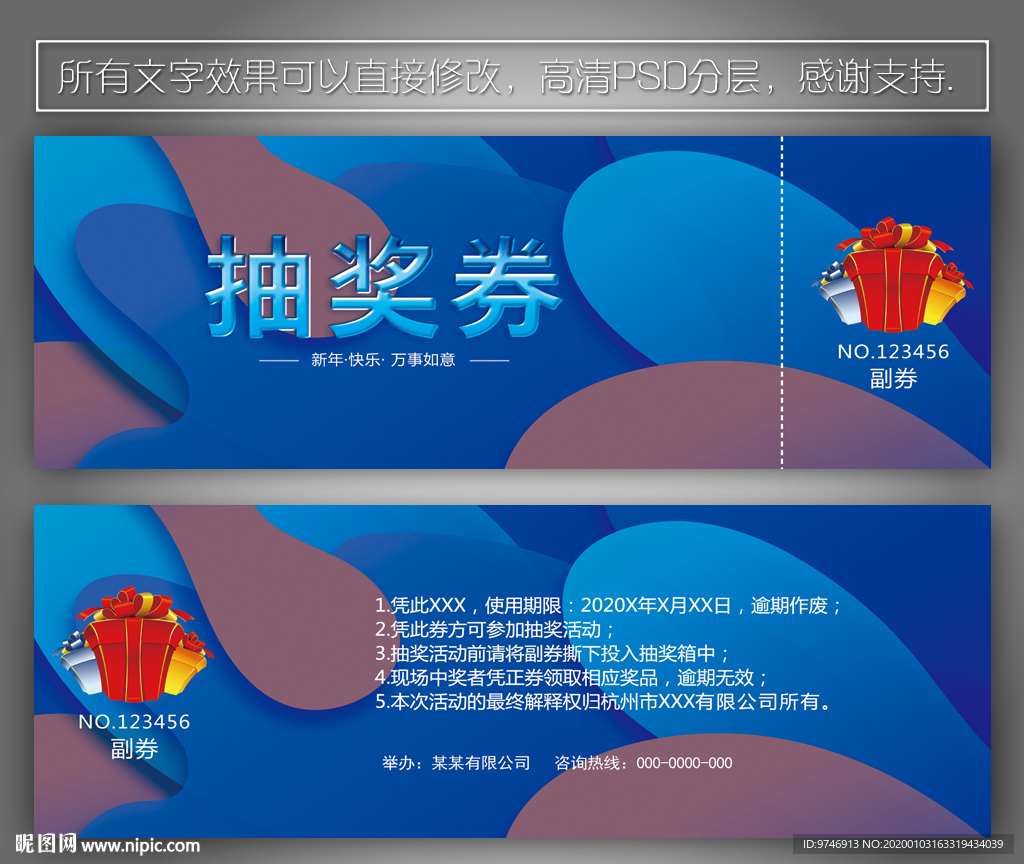 所有文字效果可以直接修改，高清PSD分层，感谢支持.

抽奖券

新年·快乐· 万事如意

NO.123456
副券

NO.123456
副券

1.凭此XXX，使用期限：2020X年X月XX日，逾期作废；
2.凭此券方可参加抽奖活动；
3.抽奖活动前请将副券撕下投入抽奖箱中；
4.现场中奖者凭正券领取相应奖品，逾期无效；
5.本次活动的最终解释权归杭州市XXX有限公司所有。

举办：某某有限公司　　咨询热线：000-0000-000

昵图网 www.nipic.com

ID:9746913 NO:20200103163319434039